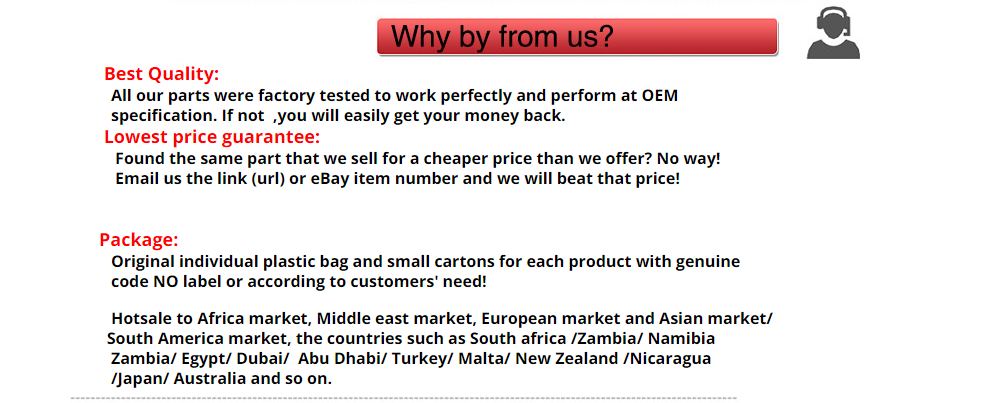 Why by from us?

Best Quality:
All our parts were factory tested to work perfectly and perform at OEM specification. If not ,you will easily get your money back.

Lowest price guarantee:
Found the same part that we sell for a cheaper price than we offer? No way!
Email us the link (url) or eBay item number and we will beat that price!

Package:
Original individual plastic bag and small cartons for each product with genuine code NO label or according to customers' need!

Hotsale to Africa market, Middle east market, European market and Asian market/ South America market, the countries such as South africa /Zambia/ Namibia Zambia/ Egypt/ Dubai/ Abu Dhabi/ Turkey/ Malta/ New Zealand /Nicaragua /Japan/ Australia and so on.